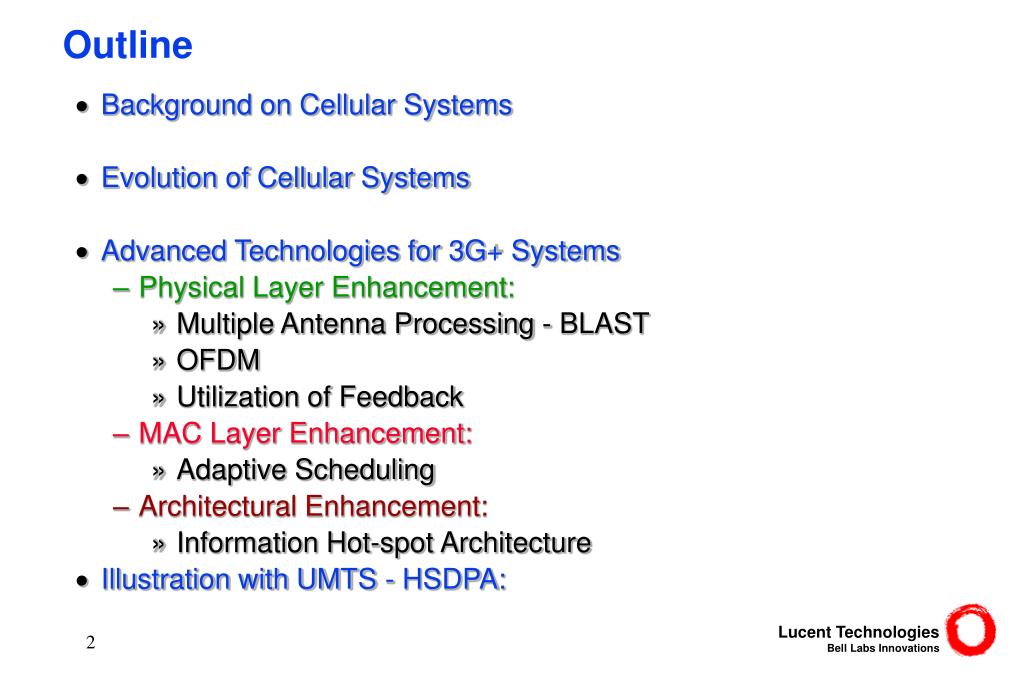 Outline

• Background on Cellular Systems

• Evolution of Cellular Systems

• Advanced Technologies for 3G+ Systems
– Physical Layer Enhancement:
» Multiple Antenna Processing - BLAST
» OFDM
» Utilization of Feedback
– MAC Layer Enhancement:
» Adaptive Scheduling
– Architectural Enhancement:
» Information Hot-spot Architecture
• Illustration with UMTS - HSDPA:

2

Lucent Technologies
Bell Labs Innovations